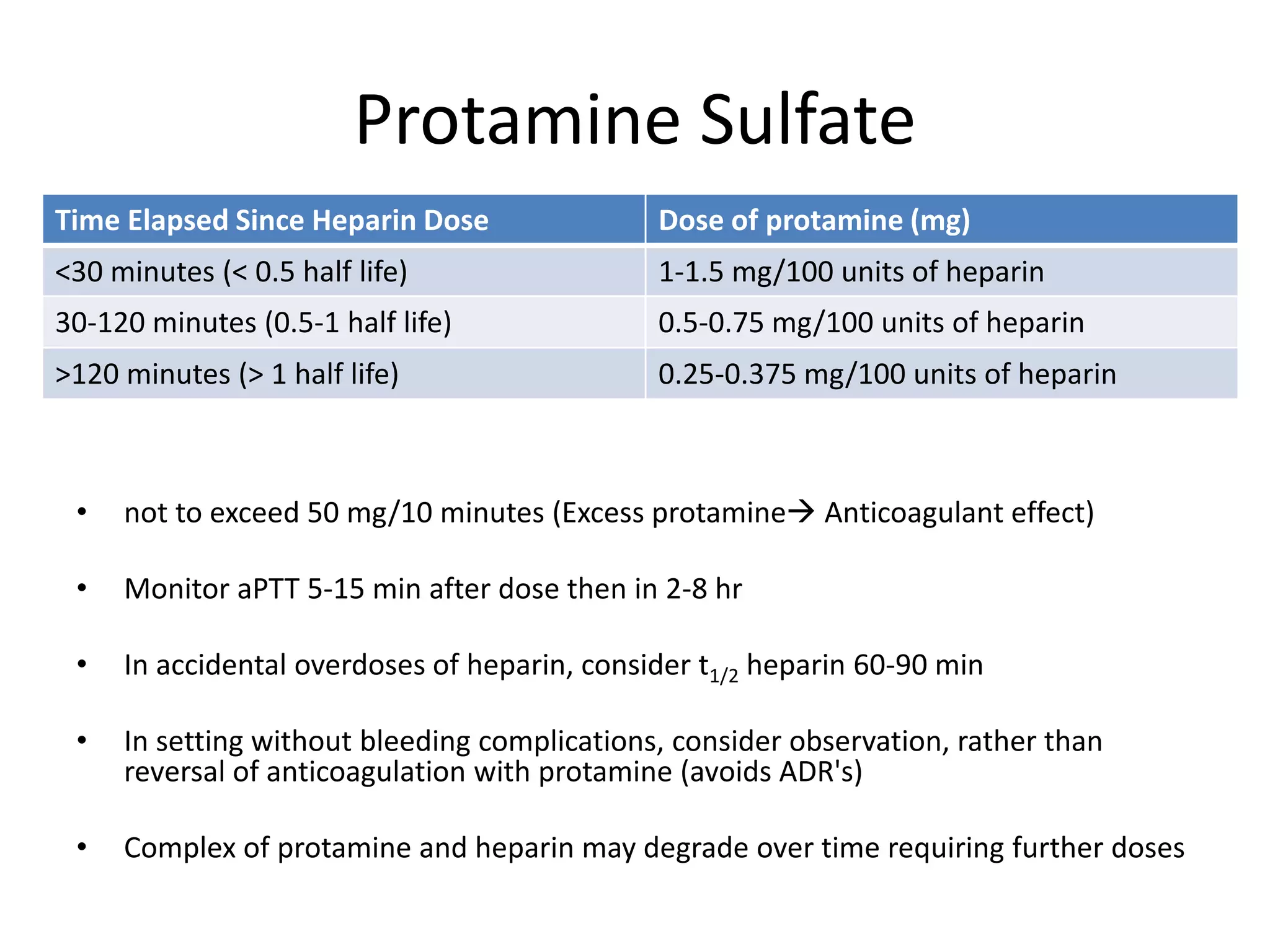 Protamine Sulfate

| Time Elapsed Since Heparin Dose | Dose of protamine (mg) |
|---|---|
| <30 minutes (< 0.5 half life) | 1-1.5 mg/100 units of heparin |
| 30-120 minutes (0.5-1 half life) | 0.5-0.75 mg/100 units of heparin |
| >120 minutes (> 1 half life) | 0.25-0.375 mg/100 units of heparin |

• not to exceed 50 mg/10 minutes (Excess protamine→ Anticoagulant effect)

• Monitor aPTT 5-15 min after dose then in 2-8 hr

• In accidental overdoses of heparin, consider $t_{1/2}$ heparin 60-90 min

• In setting without bleeding complications, consider observation, rather than reversal of anticoagulation with protamine (avoids ADR's)

• Complex of protamine and heparin may degrade over time requiring further doses